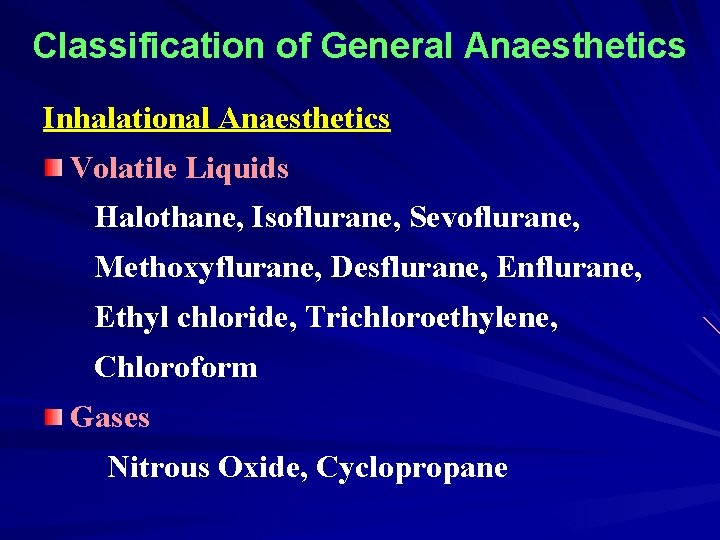 Classification of General Anaesthetics

Inhalational Anaesthetics

Volatile Liquids

Halothane, Isoflurane, Sevoflurane, Methoxyflurane, Desflurane, Enflurane, Ethyl chloride, Trichloroethylene, Chloroform

Gases

Nitrous Oxide, Cyclopropane